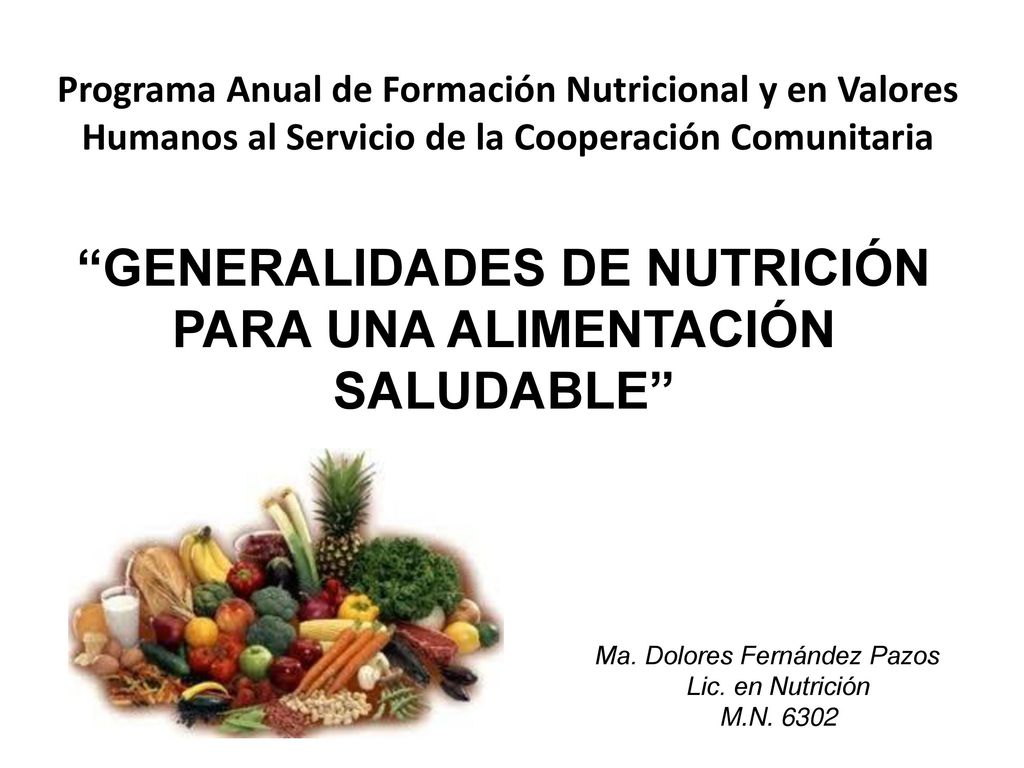 Programa Anual de Formación Nutricional y en Valores Humanos al Servicio de la Cooperación Comunitaria

“GENERALIDADES DE NUTRICIÓN PARA UNA ALIMENTACIÓN SALUDABLE”

Ma. Dolores Fernández Pazos
Lic. en Nutrición
M.N. 6302